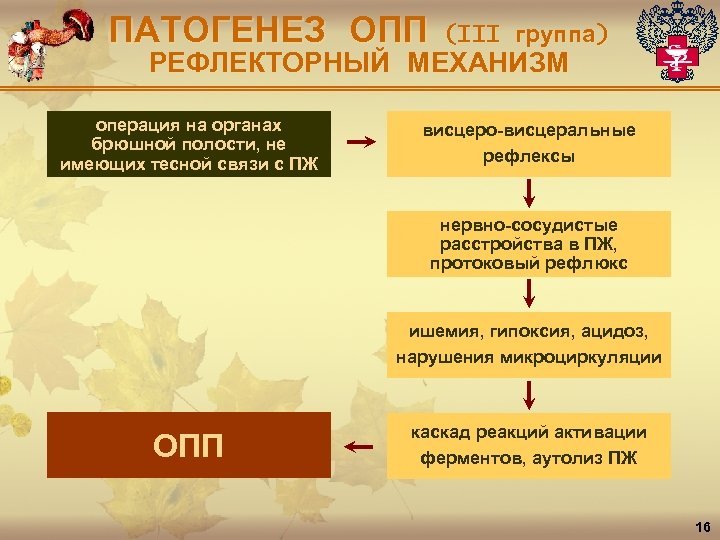 ПАТОГЕНЕЗ ОПП (III группа)
РЕФЛЕКТОРНЫЙ МЕХАНИЗМ

операция на органах брюшной полости, не имеющих тесной связи с ПЖ

висцеро-висцеральные рефлексы

нервно-сосудистые расстройства в ПЖ, протоковый рефлюкс

ишемия, гипоксия, ацидоз, нарушения микроциркуляции

каскад реакций активации ферментов, аутолиз ПЖ

ОПП

16